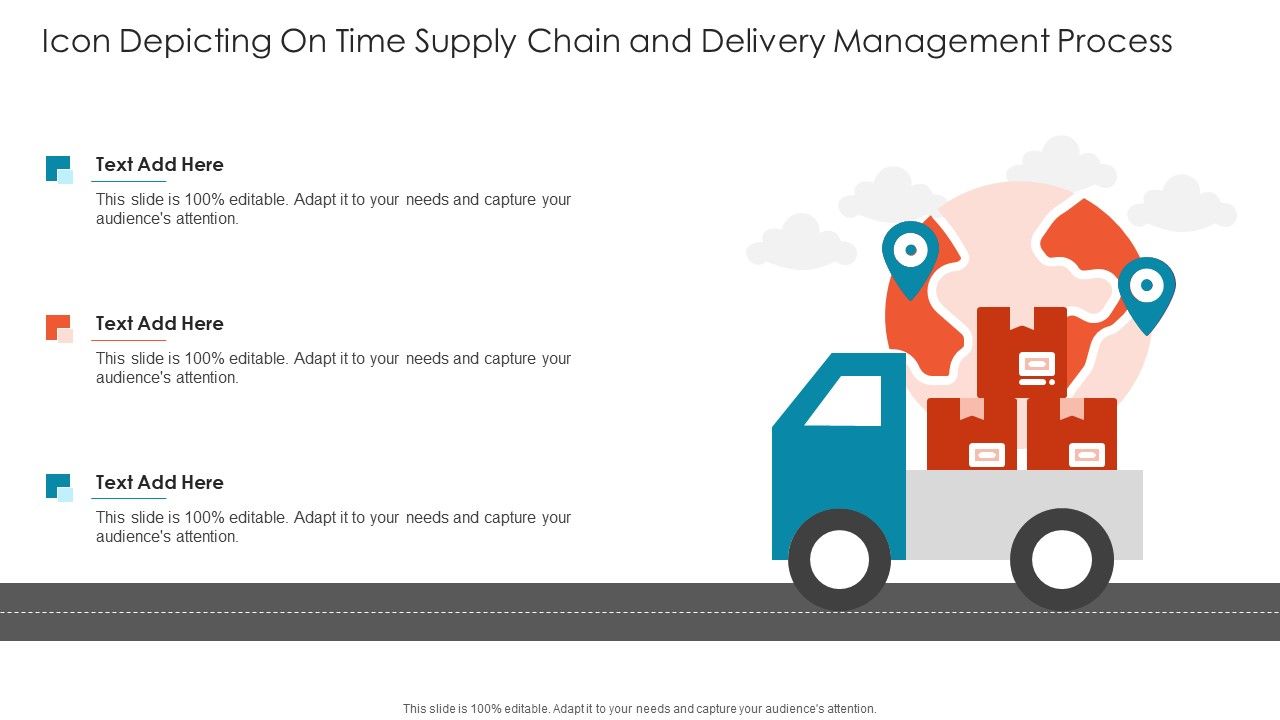 Icon Depicting On Time Supply Chain and Delivery Management Process

Text Add Here

This slide is 100% editable. Adapt it to your needs and capture your audience's attention.

Text Add Here

This slide is 100% editable. Adapt it to your needs and capture your audience's attention.

Text Add Here

This slide is 100% editable. Adapt it to your needs and capture your audience's attention.

This slide is 100% editable. Adapt it to your needs and capture your audience's attention.